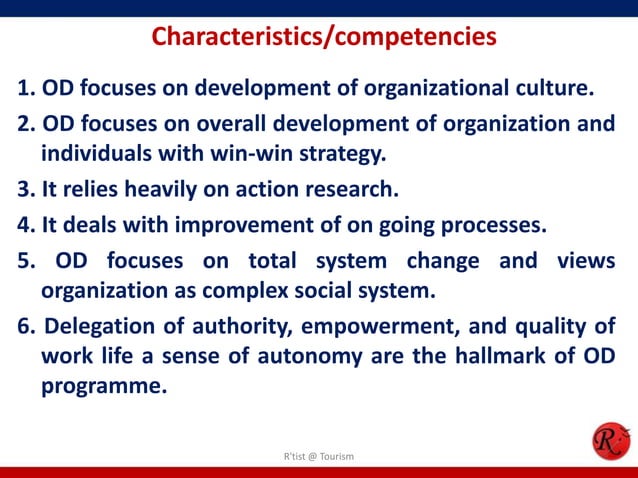 Characteristics/competencies

1. OD focuses on development of organizational culture.

2. OD focuses on overall development of organization and individuals with win-win strategy.

3. It relies heavily on action research.

4. It deals with improvement of on going processes.

5. OD focuses on total system change and views organization as complex social system.

6. Delegation of authority, empowerment, and quality of work life a sense of autonomy are the hallmark of OD programme.

R'tist @ Tourism

R